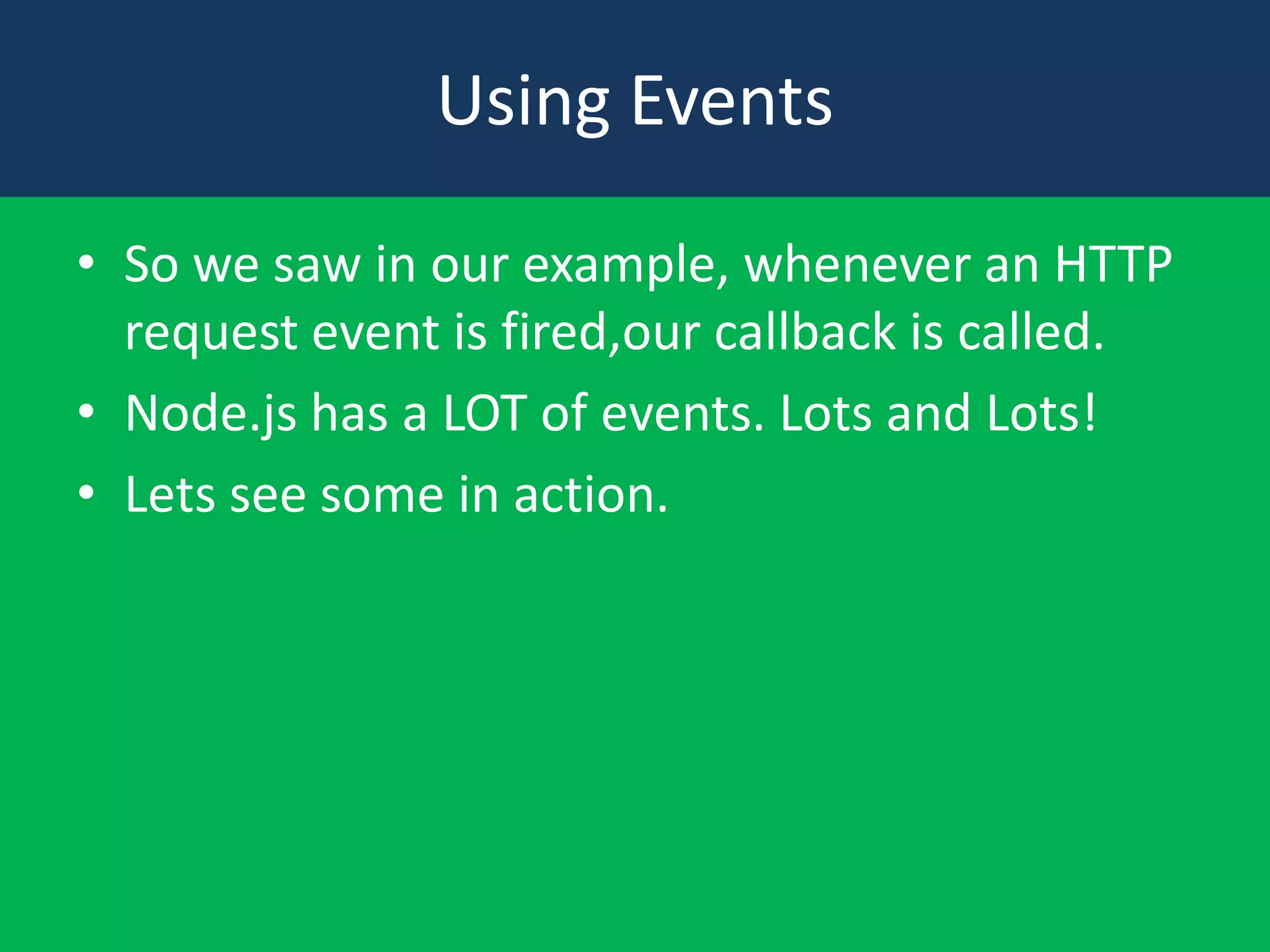 Using Events

• So we saw in our example, whenever an HTTP request event is fired,our callback is called.
• Node.js has a LOT of events. Lots and Lots!
• Lets see some in action.